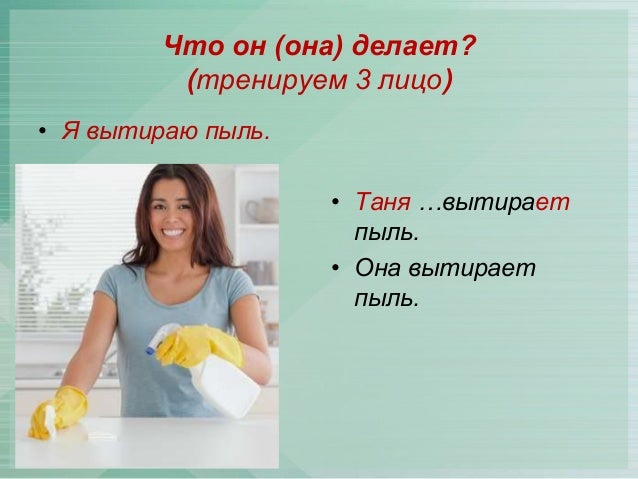 Что он (она) делает?
(тренируем 3 лицо)

• Я вытираю пыль.

• Таня …вытирает пыль.
• Она вытирает пыль.